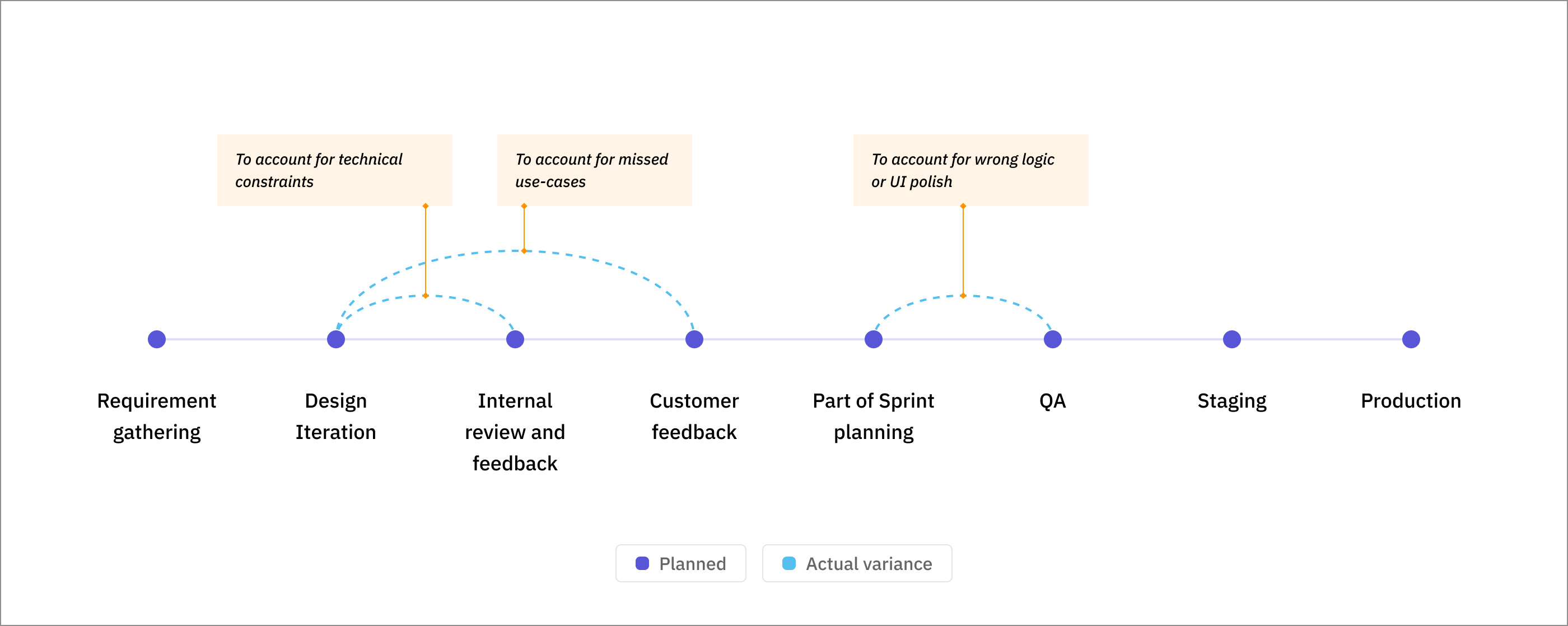 To account for technical constraints

To account for missed use-cases

To account for wrong logic or UI polish

Requirement gathering

Design Iteration

Internal review and feedback

Customer feedback

Part of Sprint planning

QA

Staging

Production

Planned

Actual variance